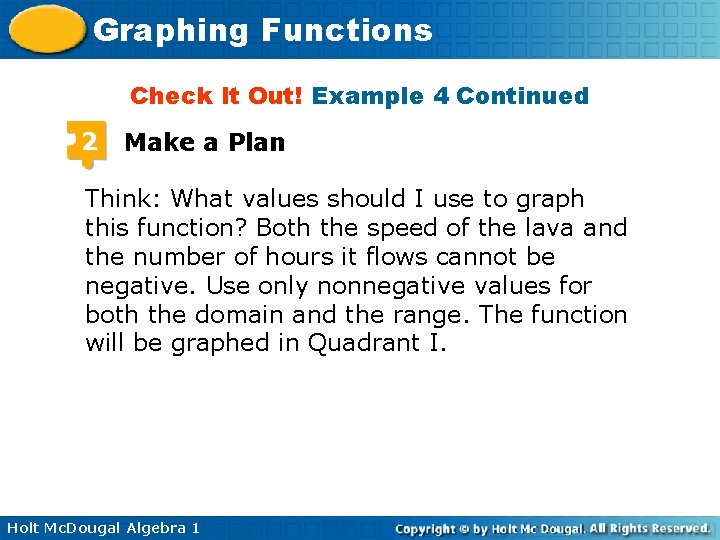 Graphing Functions

Check It Out! Example 4 Continued

2 Make a Plan

Think: What values should I use to graph this function? Both the speed of the lava and the number of hours it flows cannot be negative. Use only nonnegative values for both the domain and the range. The function will be graphed in Quadrant I.

Holt McDougal Algebra 1

Copyright © by Holt Mc Dougal. All Rights Reserved.